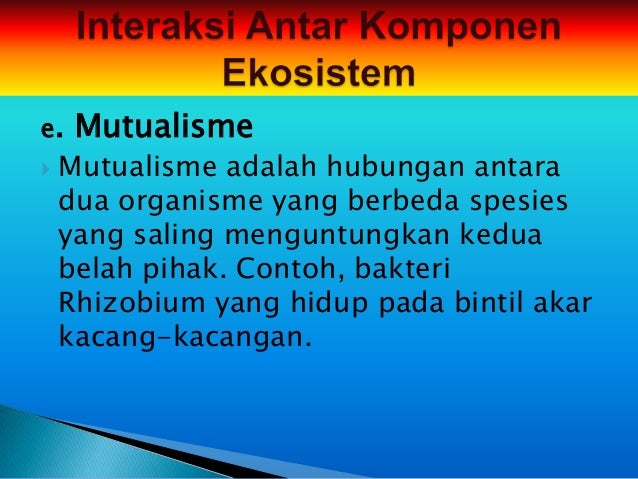 Interaksi Antar Komponen Ekosistem

e. Mutualisme

Mutualisme adalah hubungan antara dua organisme yang berbeda spesies yang saling menguntungkan kedua belah pihak. Contoh, bakteri Rhizobium yang hidup pada bintil akar kacang-kacangan.